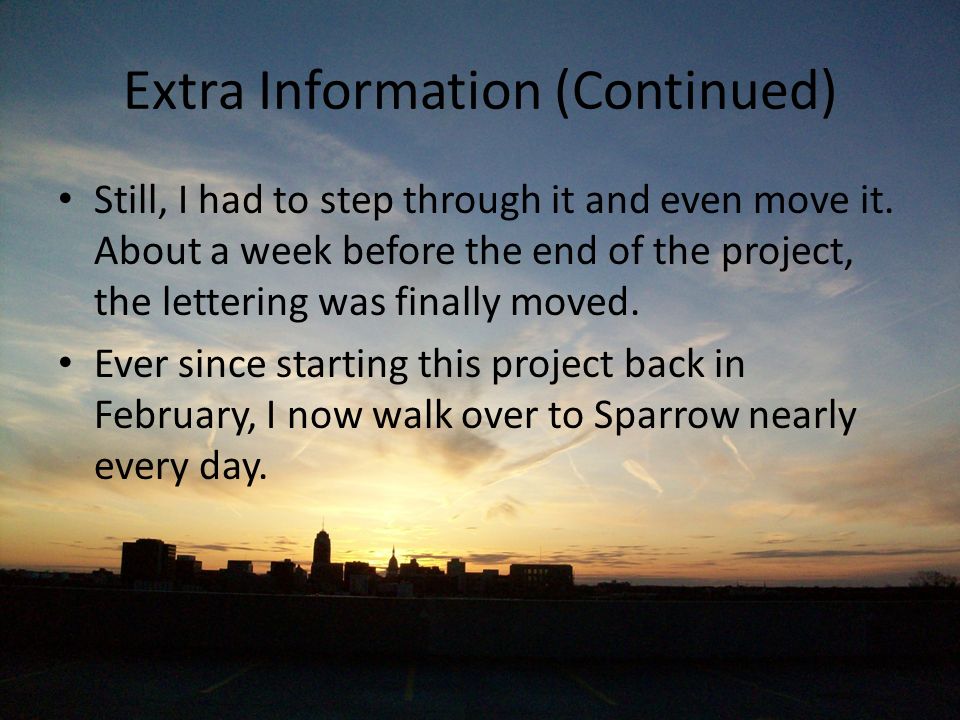 Extra Information (Continued)

• Still, I had to step through it and even move it. About a week before the end of the project, the lettering was finally moved.

• Ever since starting this project back in February, I now walk over to Sparrow nearly every day.